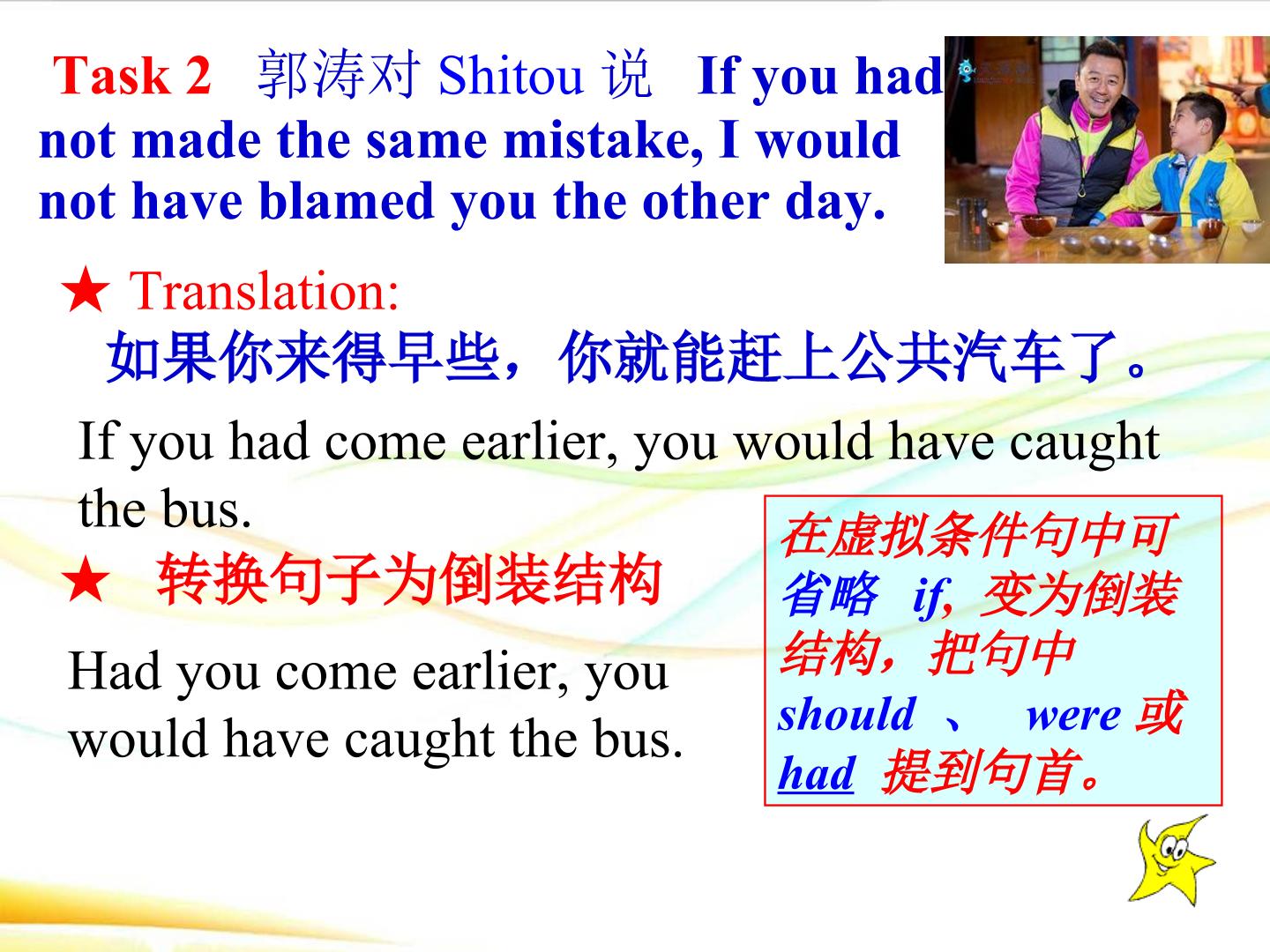 Task 2 郭涛对 Shitou 说 If you had not made the same mistake, I would not have blamed you the other day.

★ Translation:
如果你来得早些，你就能赶上公共汽车了。

If you had come earlier, you would have caught the bus.

★ 转换句子为倒装结构

Had you come earlier, you would have caught the bus.

在虚拟条件句中可省略 if, 变为倒装结构，把句中 should 、 were 或 had 提到句首。